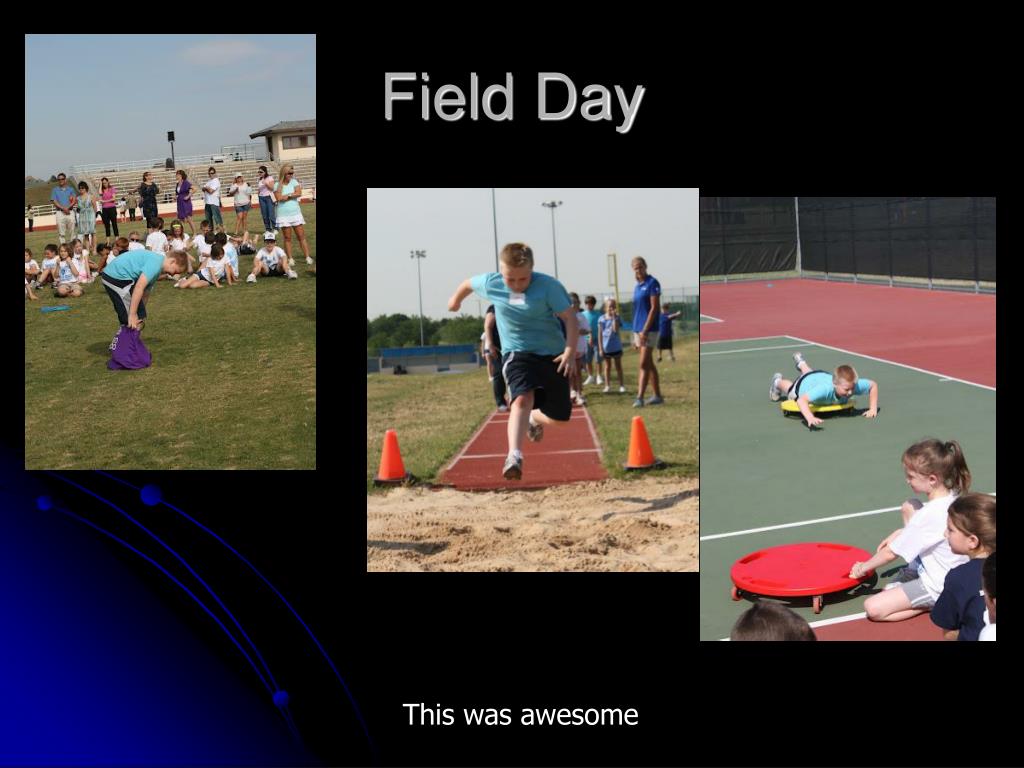 Field Day

This was awesome